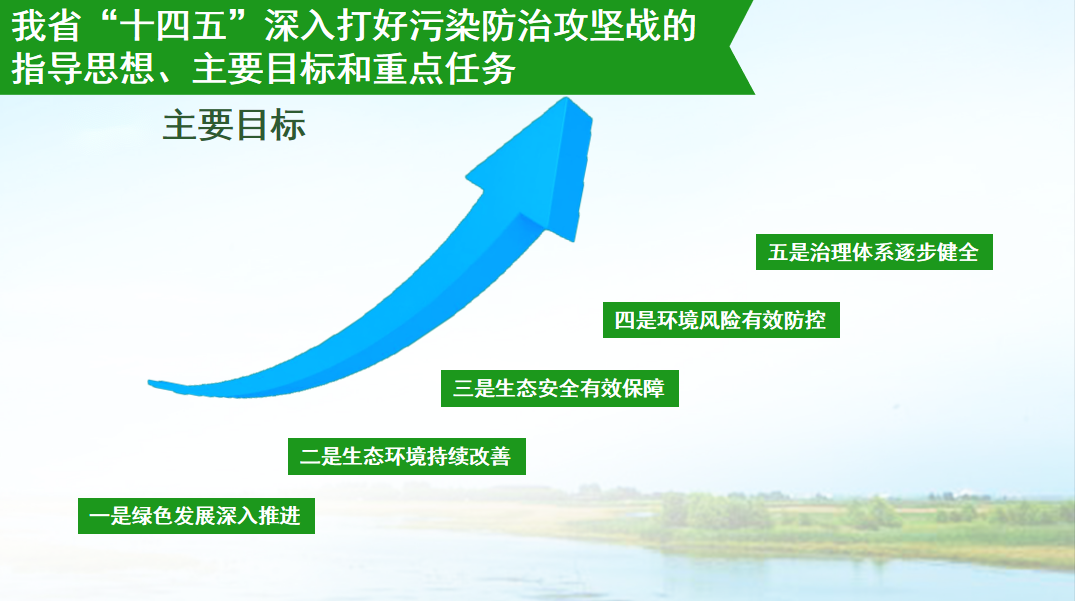 我省“十四五”深入打好污染防治攻坚战的指导思想、主要目标和重点任务

主要目标

五是治理体系逐步健全

四是环境风险有效防控

三是生态安全有效保障

二是生态环境持续改善

一是绿色发展深入推进